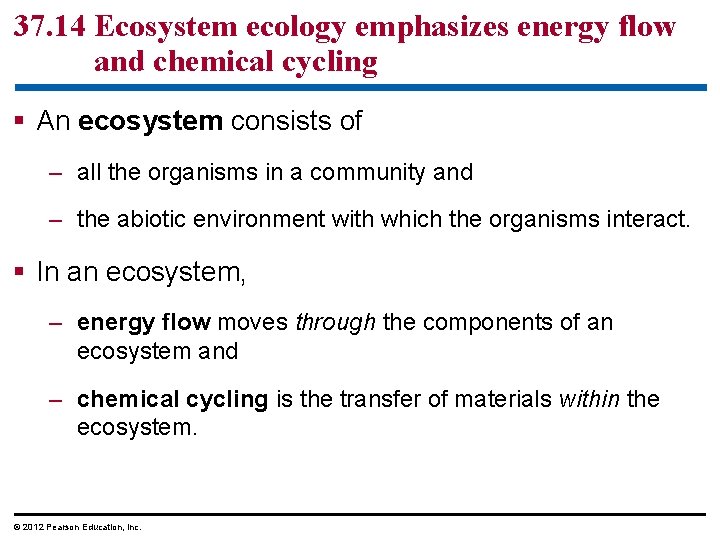 37.14 Ecosystem ecology emphasizes energy flow and chemical cycling

▪ An ecosystem consists of

– all the organisms in a community and

– the abiotic environment with which the organisms interact.

▪ In an ecosystem,

– energy flow moves through the components of an ecosystem and

– chemical cycling is the transfer of materials within the ecosystem.

© 2012 Pearson Education, Inc.